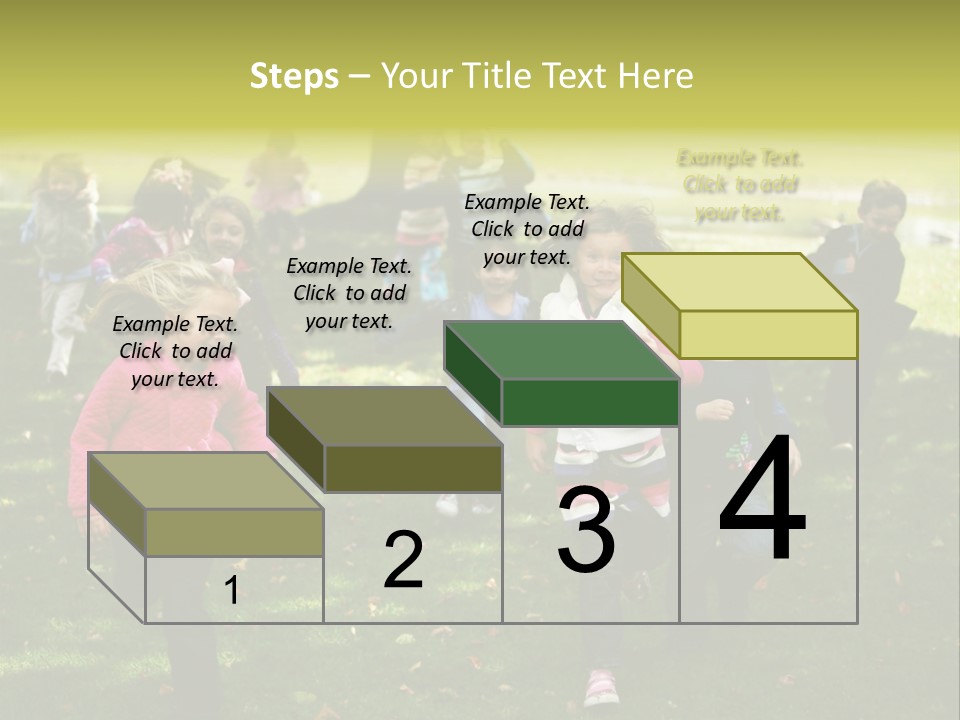 Steps – Your Title Text Here

Example Text. Click to add your text.

Example Text. Click to add your text.

Example Text. Click to add your text.

Example Text. Click to add your text.

1

2

3

4